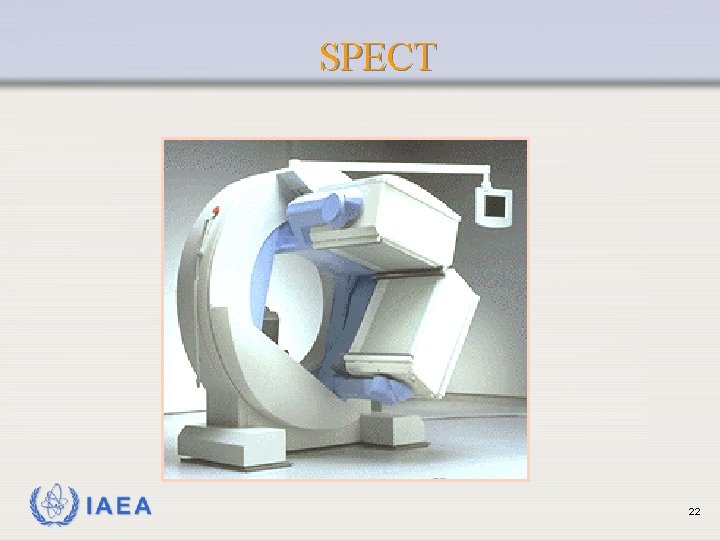 SPECT

IAEA

22